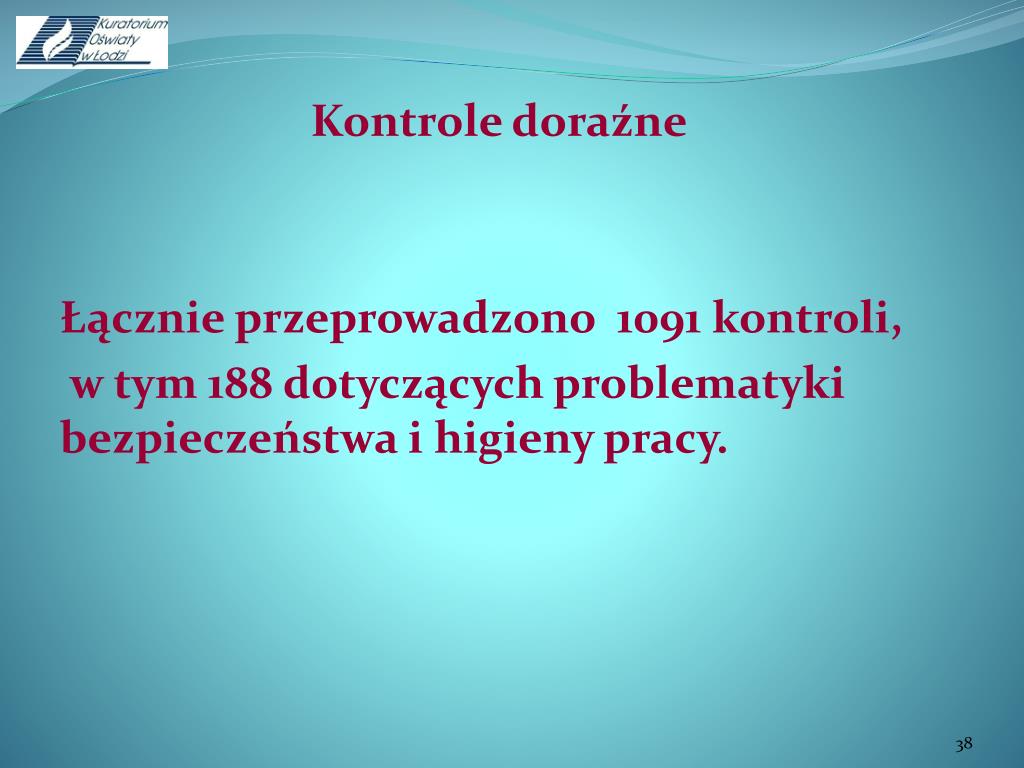 Kuratorium Oświaty w Łodzi

Kontrole doraźne

Łącznie przeprowadzono 1091 kontroli, w tym 188 dotyczących problematyki bezpieczeństwa i higieny pracy.

38